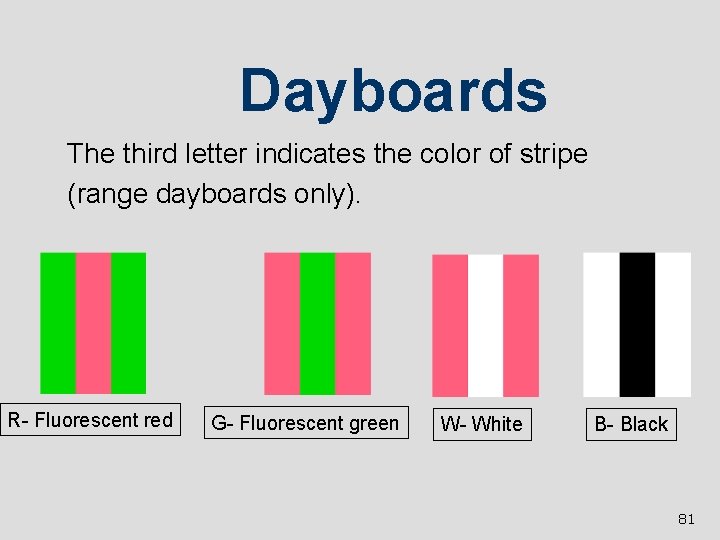 Dayboards

The third letter indicates the color of stripe (range dayboards only).

R- Fluorescent red

G- Fluorescent green

W- White

B- Black

81